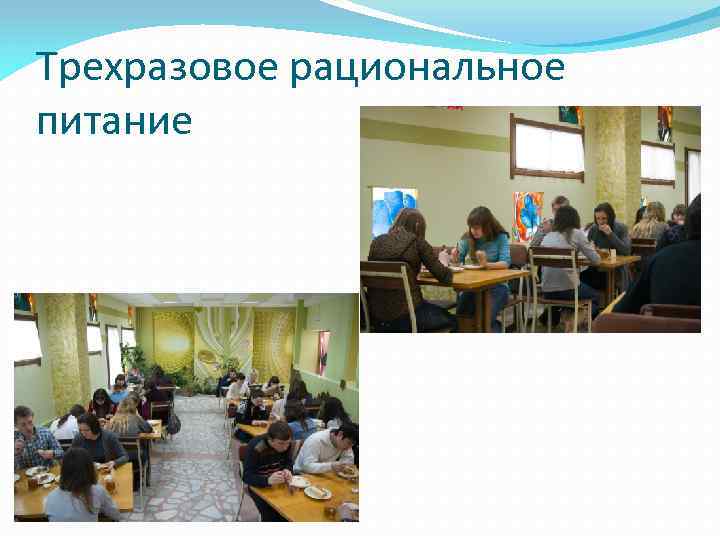 Трехразовое рациональное питание